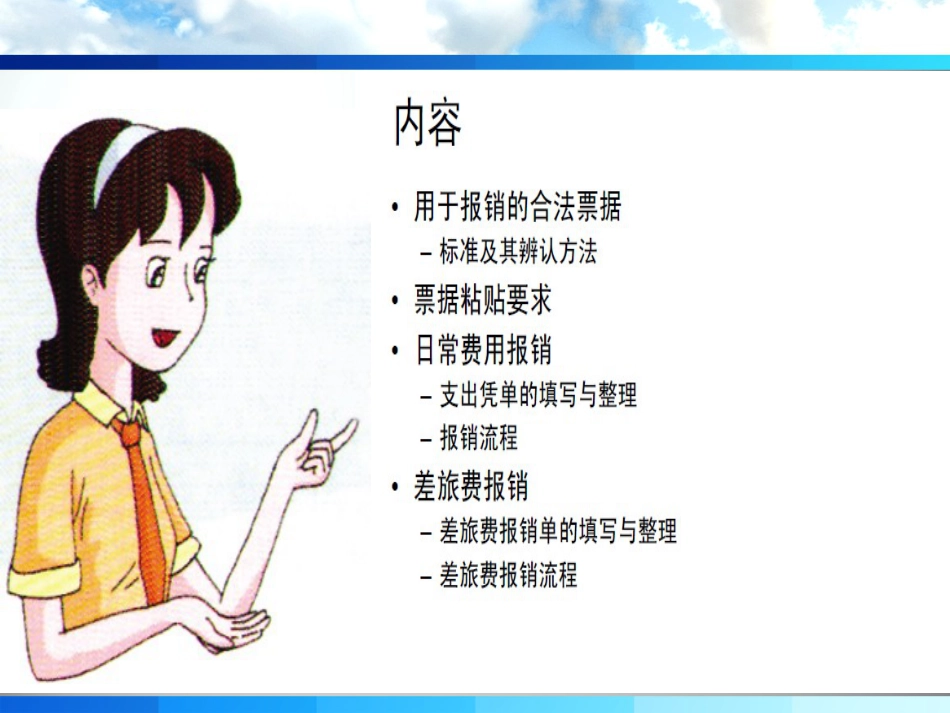 内容

• 用于报销的合法票据
  – 标准及其辨认方法
• 票据粘贴要求
• 日常费用报销
  – 支出凭单的填写与整理
  – 报销流程
• 差旅费报销
  – 差旅费报销单的填写与整理
  – 差旅费报销流程